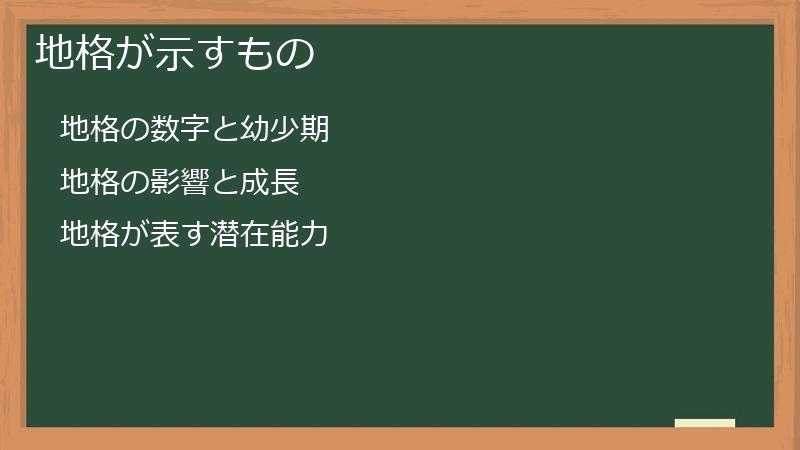 地格が示すもの

地格の数字と幼少期

地格の影響と成長

地格が表す潜在能力